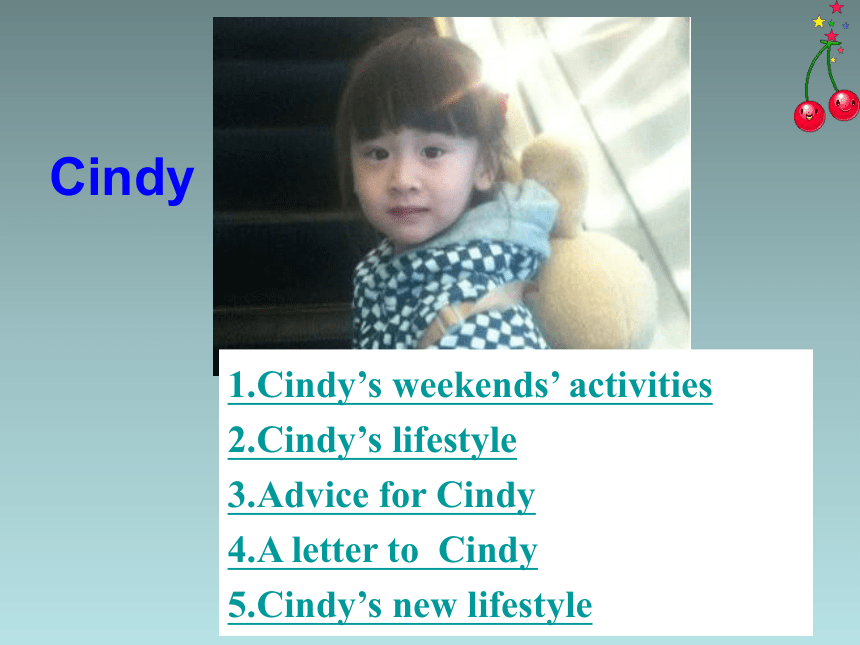 Cindy

1.Cindy’s weekends’ activities
2.Cindy’s lifestyle
3.Advice for Cindy
4.A letter to Cindy
5.Cindy’s new lifestyle